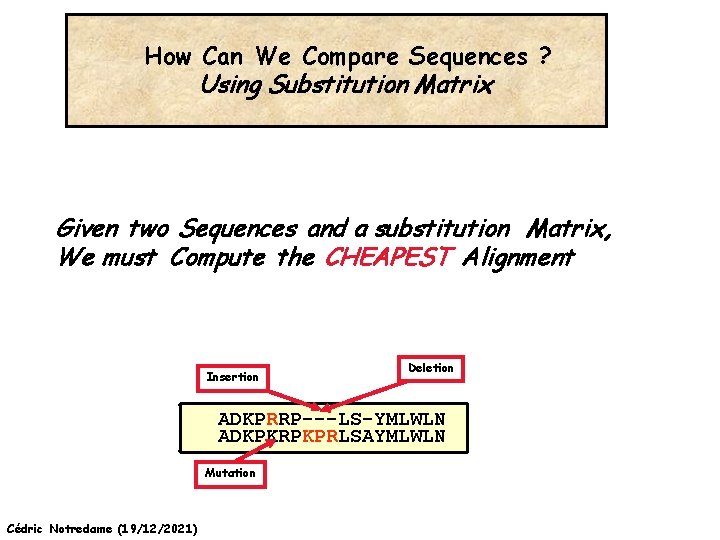 How Can We Compare Sequences ?
Using Substitution Matrix

Given two Sequences and a substitution Matrix,
We must Compute the CHEAPEST Alignment

Insertion

Deletion

ADKPRRP---LS-YMLWLN
ADKPKRPKPRLSAYMLWLN

Mutation

Cédric Notredame (19/12/2021)